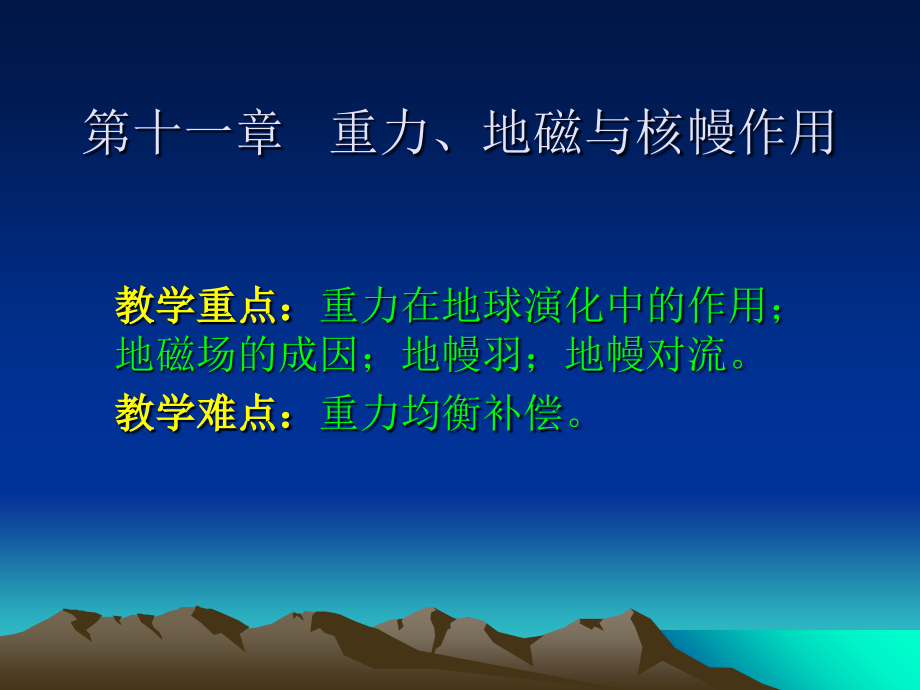 第十一章　重力、地磁与核幔作用

教学重点：重力在地球演化中的作用；地磁场的成因；地幔羽；地幔对流。

教学难点：重力均衡补偿。